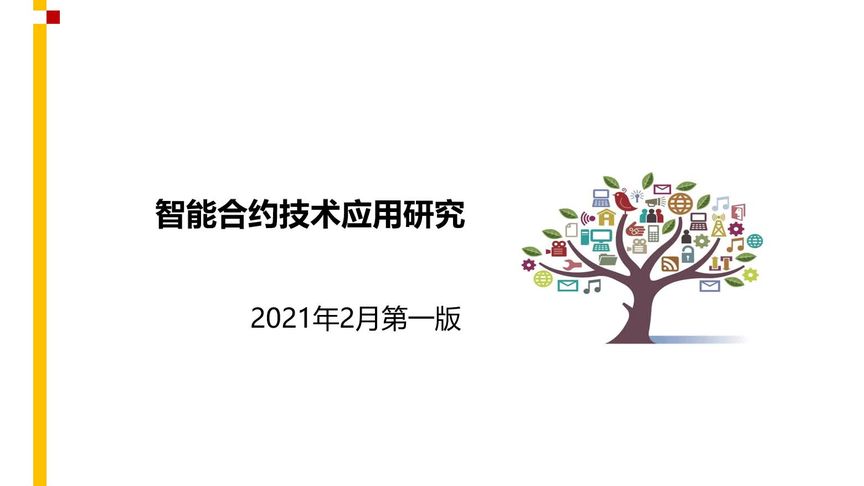 智能合约技术应用研究

2021年2月第一版